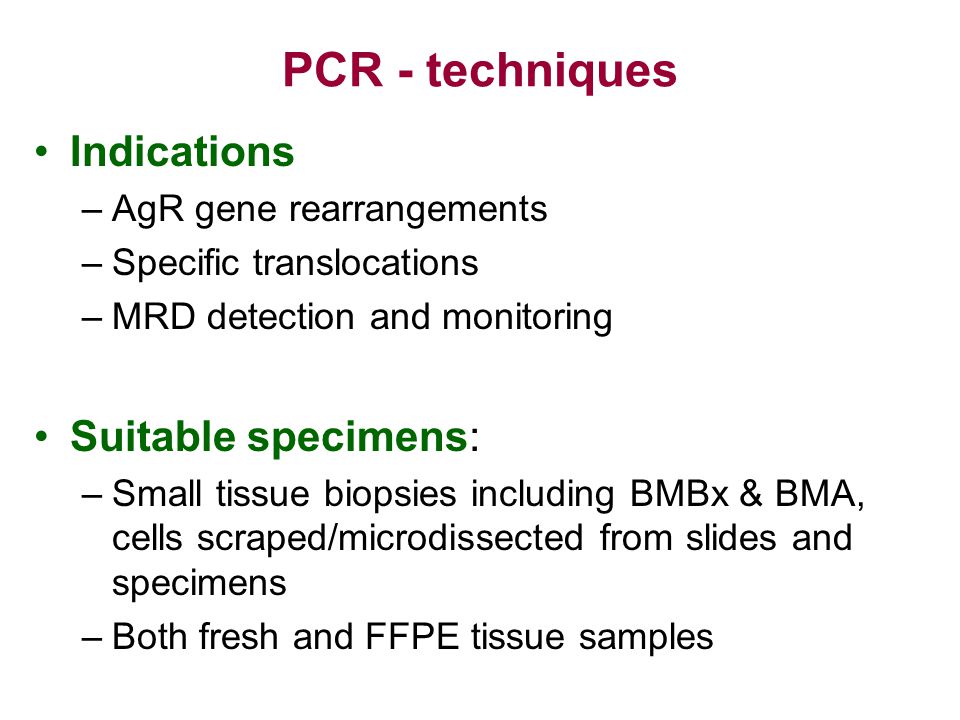 PCR - techniques

• Indications
– AgR gene rearrangements
– Specific translocations
– MRD detection and monitoring

• Suitable specimens:
– Small tissue biopsies including BMBx & BMA, cells scraped/microdissected from slides and specimens
– Both fresh and FFPE tissue samples